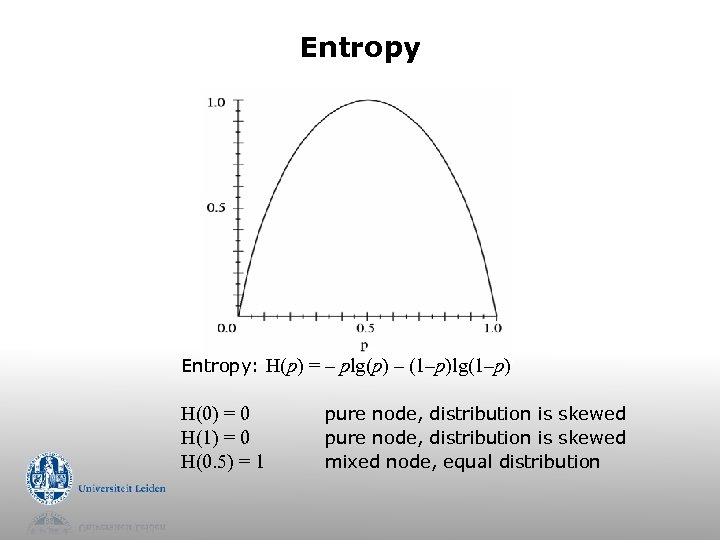 Entropy

1.0

0.5

0.0

0.5

1.0

p

Entropy: $H(p) = -p\lg(p) - (1-p)\lg(1-p)$

$H(0) = 0$ pure node, distribution is skewed
$H(1) = 0$ pure node, distribution is skewed
$H(0.5) = 1$ mixed node, equal distribution

Universiteit Leiden